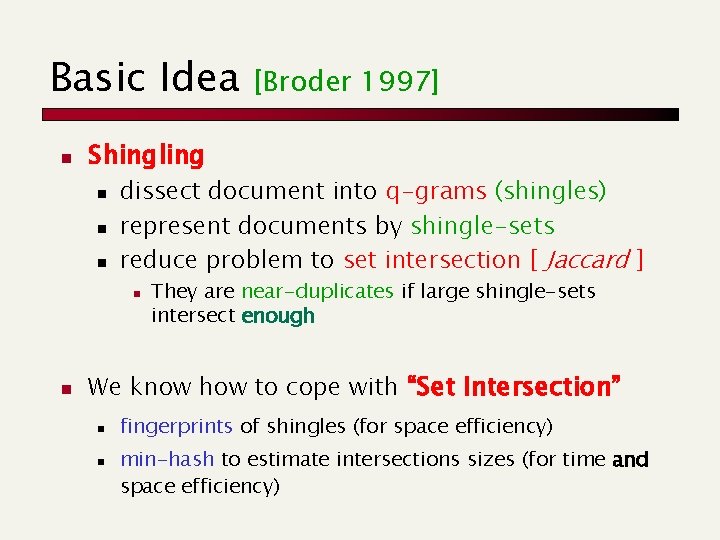 Basic Idea [Broder 1997]

- Shingling
  - dissect document into q-grams (shingles)
  - represent documents by shingle-sets
  - reduce problem to set intersection [ Jaccard ]
    - They are near-duplicates if large shingle-sets intersect enough

- We know how to cope with "Set Intersection"
  - fingerprints of shingles (for space efficiency)
  - min-hash to estimate intersections sizes (for time and space efficiency)